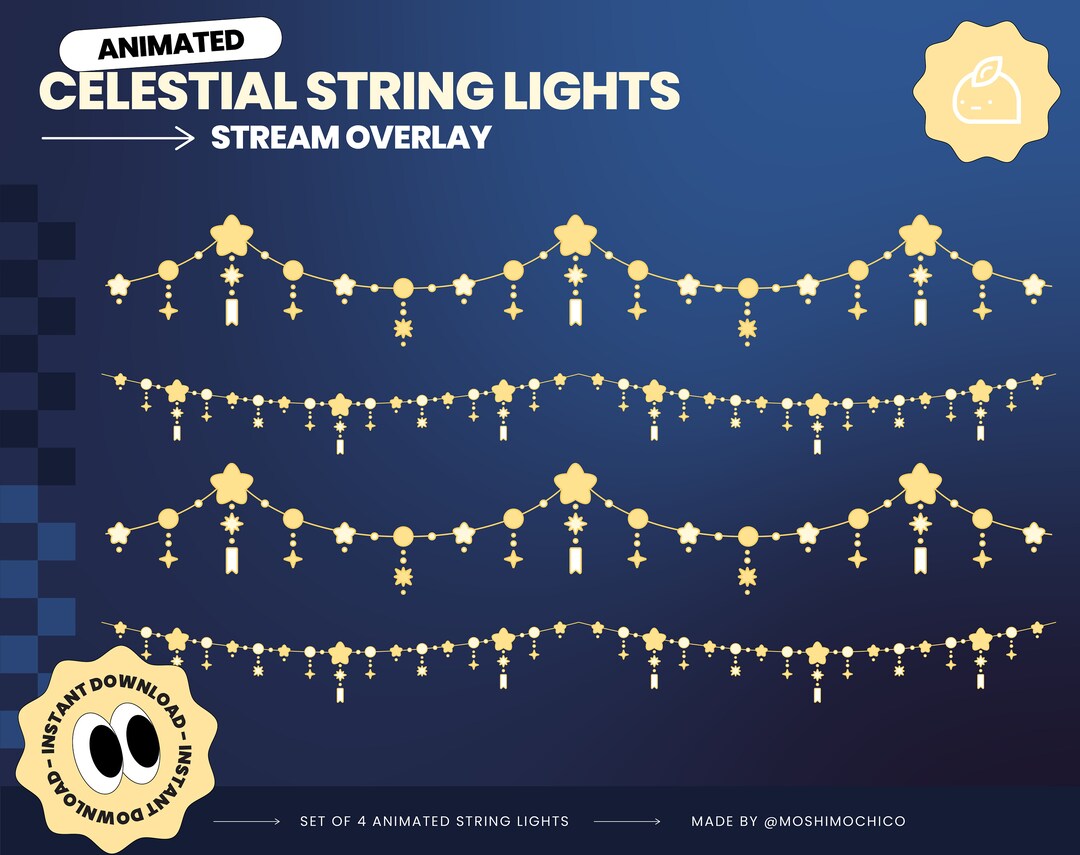 ANIMATED
CELESTIAL STRING LIGHTS
STREAM OVERLAY

INSTANT DOWNLOAD - INSTANT DOWNLOAD -

SET OF 4 ANIMATED STRING LIGHTS
MADE BY @MOSHIMOCHICO